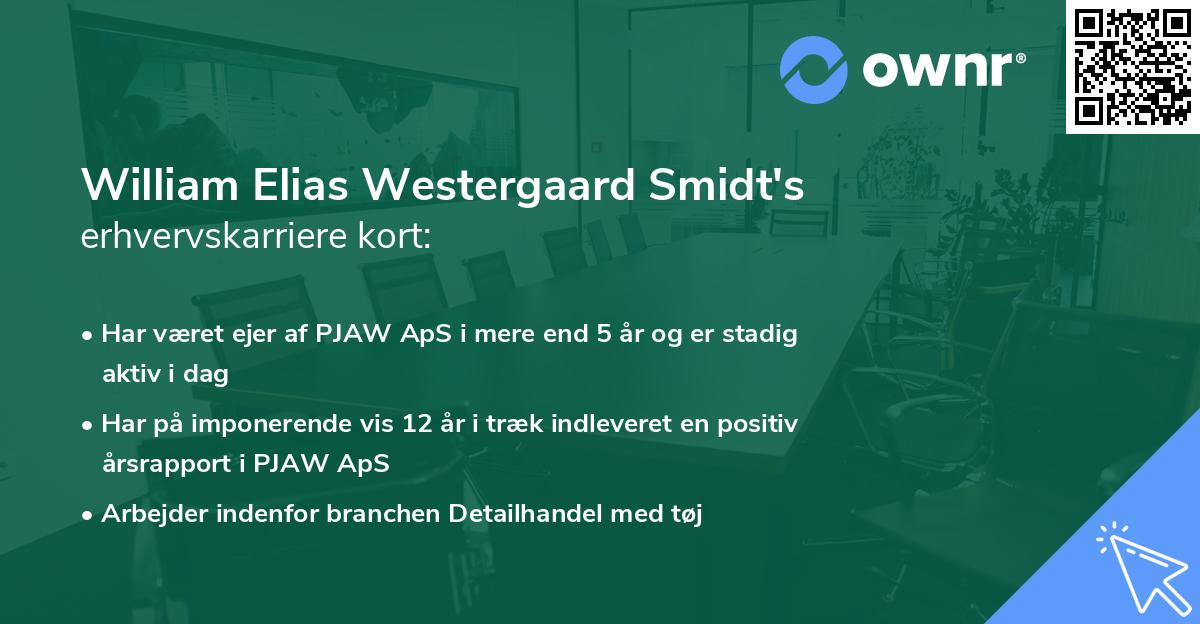 ownr®

William Elias Westergaard Smidt's
erhvervskarriere kort:

• Har været ejer af PJAW ApS i mere end 5 år og er stadig aktiv i dag

• Har på imponerende vis 12 år i træk indleveret en positiv årsrapport i PJAW ApS

• Arbejder indenfor branchen Detailhandel med tøj